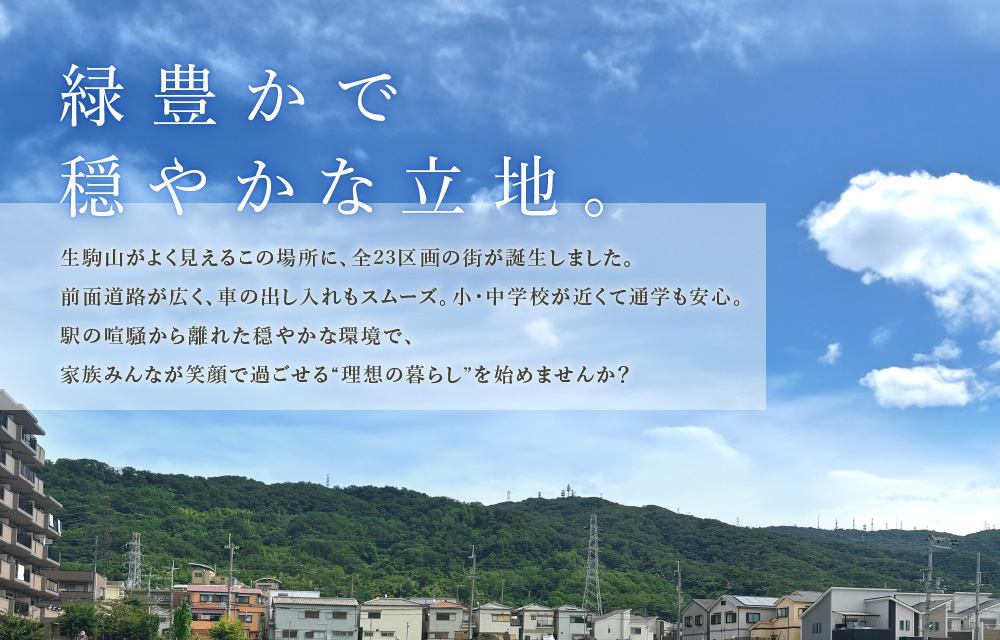 緑豊かで
穏やかな立地。

生駒山がよく見えるこの場所に、全23区画の街が誕生しました。
前面道路が広く、車の出し入れもスムーズ。小・中学校が近くて通学も安心。
駅の喧騒から離れた穏やかな環境で、
家族みんなが笑顔で過ごせる“理想の暮らし”を始めませんか？